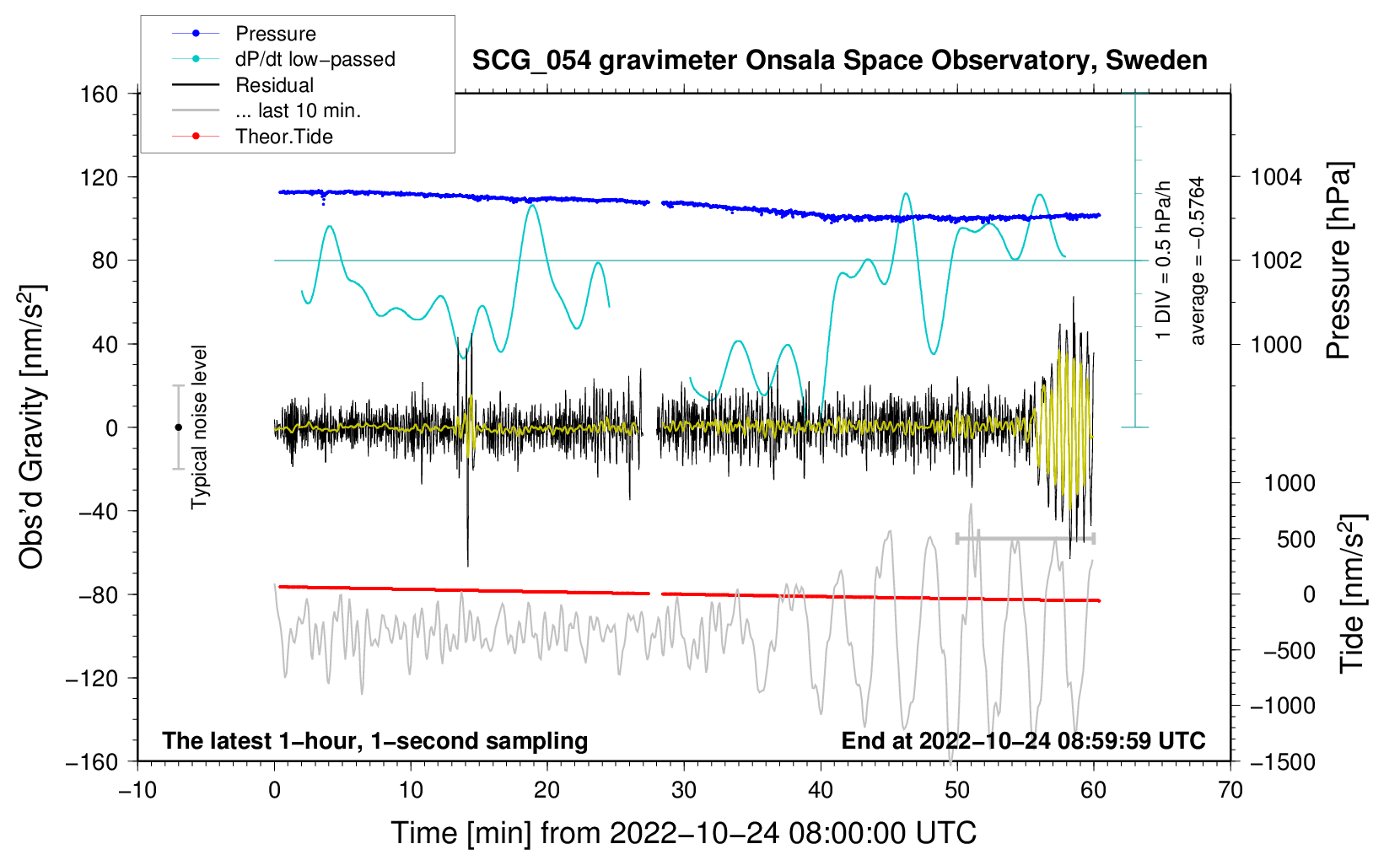 Pressure
dP/dt low−passed
Residual
... last 10 min.
Theor.Tide

SCG_054 gravimeter Onsala Space Observatory, Sweden

160
120
80
40
0
−40
−80
−120
−160

Obs'd Gravity [nm/s$^2$]

Typical noise level

1 DIV = 0.5 hPa/h
average = −0.5764

1004
1002
1000

Pressure [hPa]

1000
500
0
−500
−1000
−1500

Tide [nm/s$^2$]

The latest 1−hour, 1−second sampling

End at 2022−10−24 08:59:59 UTC

−10
0
10
20
30
40
50
60
70

Time [min] from 2022−10−24 08:00:00 UTC